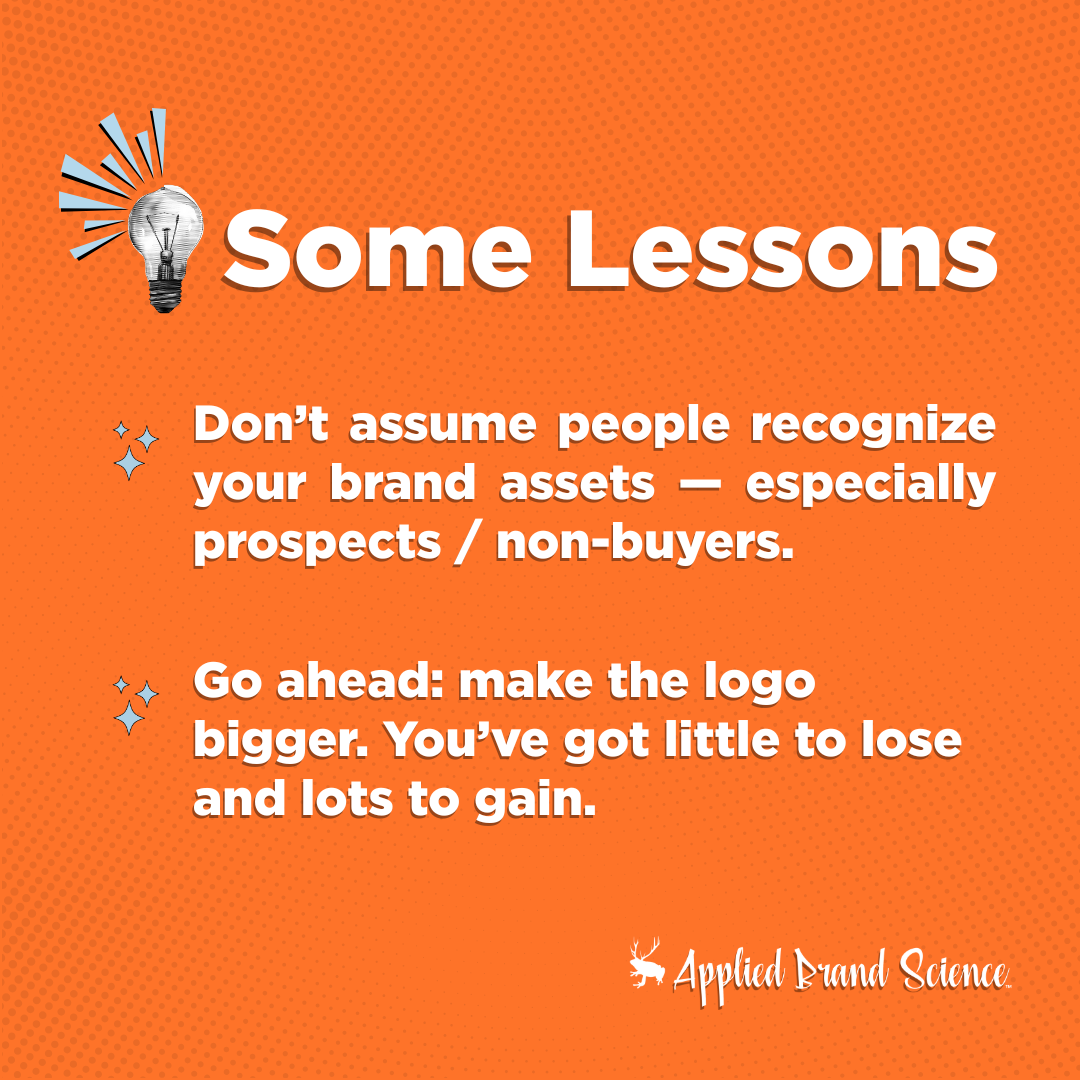 Some Lessons

Don’t assume people recognize your brand assets — especially prospects / non-buyers.

Go ahead: make the logo bigger. You’ve got little to lose and lots to gain.

Applied Brand Science